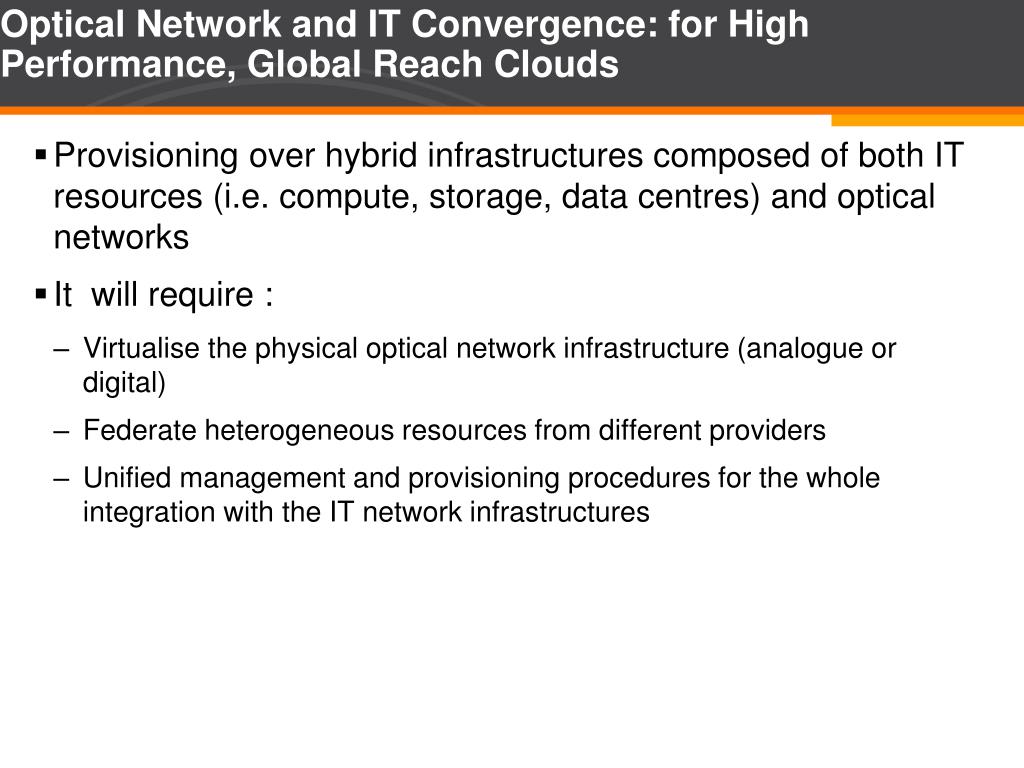 Optical Network and IT Convergence: for High Performance, Global Reach Clouds

▪ Provisioning over hybrid infrastructures composed of both IT resources (i.e. compute, storage, data centres) and optical networks

▪ It will require :

– Virtualise the physical optical network infrastructure (analogue or digital)

– Federate heterogeneous resources from different providers

– Unified management and provisioning procedures for the whole integration with the IT network infrastructures